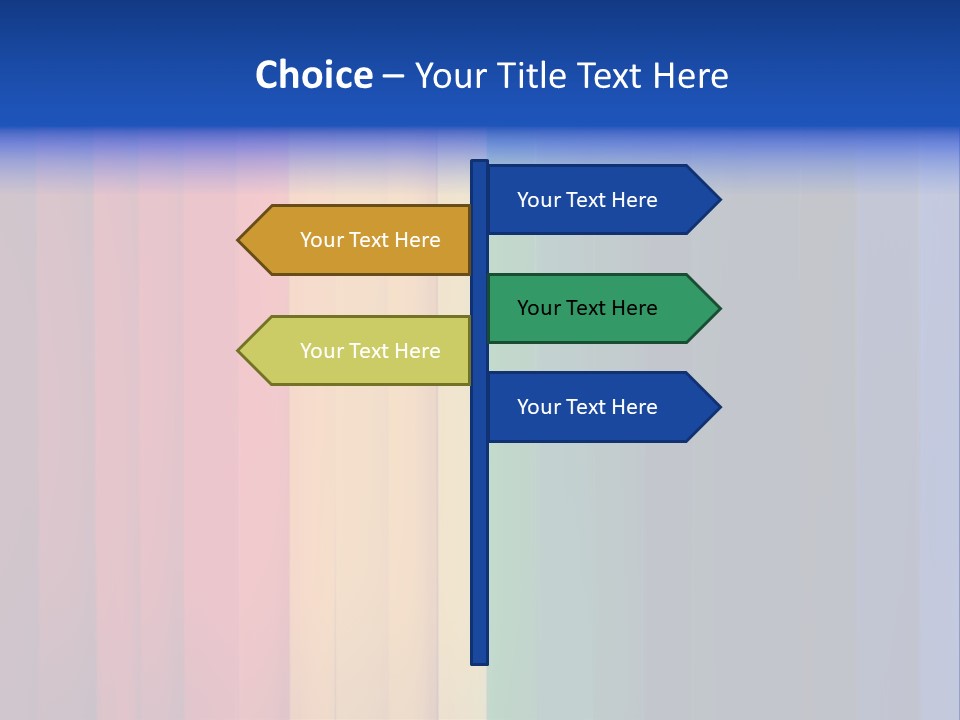 Choice – Your Title Text Here

Your Text Here

Your Text Here

Your Text Here

Your Text Here

Your Text Here